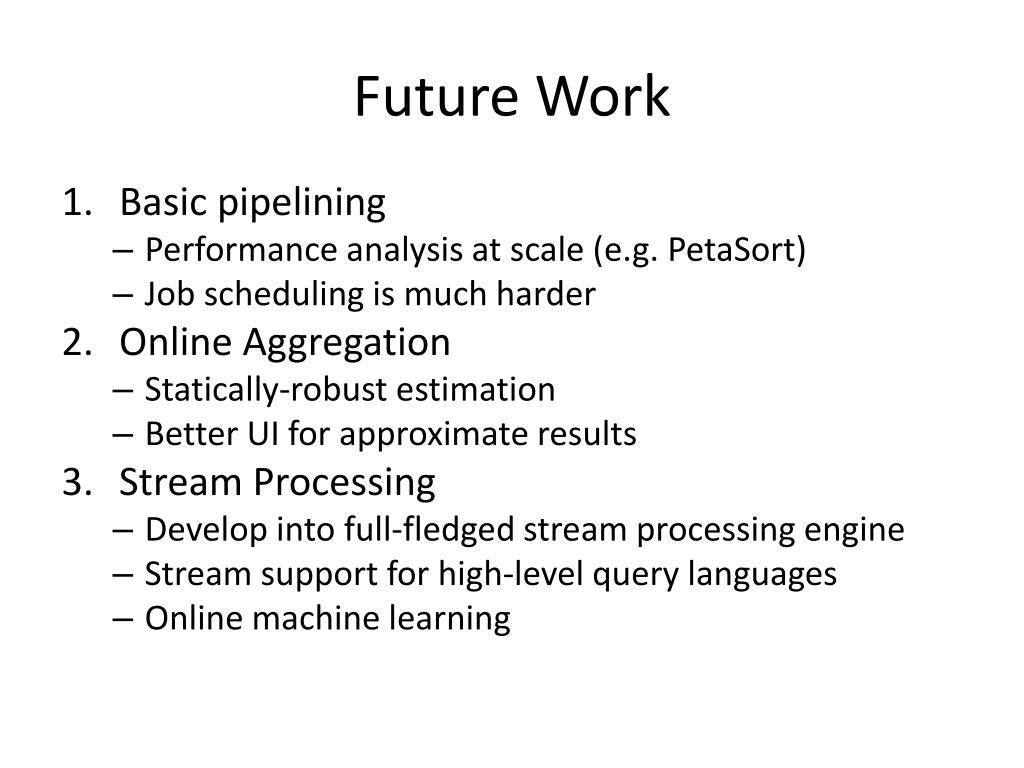 Future Work

1. Basic pipelining
– Performance analysis at scale (e.g. PetaSort)
– Job scheduling is much harder
2. Online Aggregation
– Statically-robust estimation
– Better UI for approximate results
3. Stream Processing
– Develop into full-fledged stream processing engine
– Stream support for high-level query languages
– Online machine learning